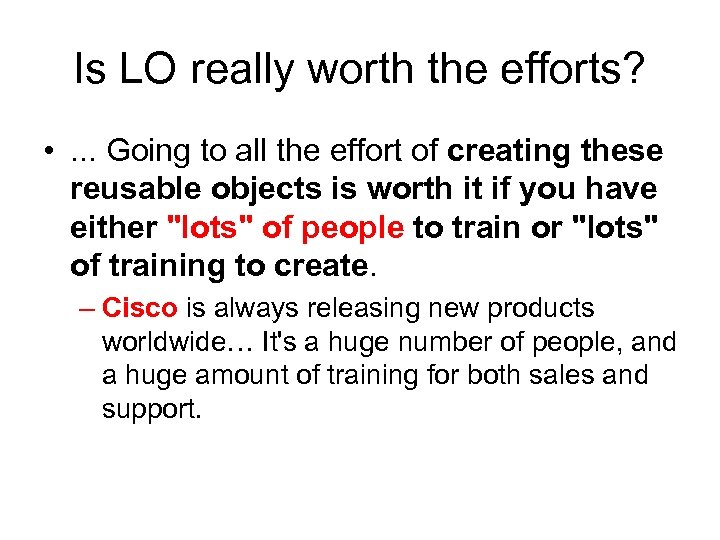 Is LO really worth the efforts?

• ... Going to all the effort of creating these reusable objects is worth it if you have either "lots" of people to train or "lots" of training to create.

– Cisco is always releasing new products worldwide… It's a huge number of people, and a huge amount of training for both sales and support.